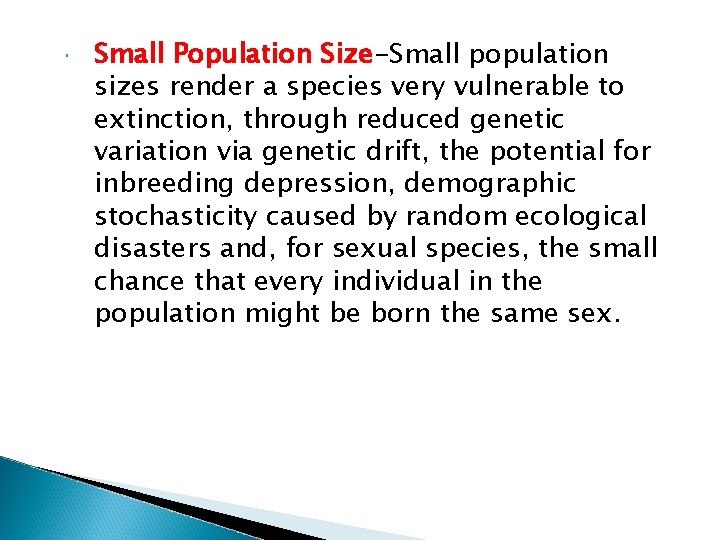 Small Population Size–Small population sizes render a species very vulnerable to extinction, through reduced genetic variation via genetic drift, the potential for inbreeding depression, demographic stochasticity caused by random ecological disasters and, for sexual species, the small chance that every individual in the population might be born the same sex.